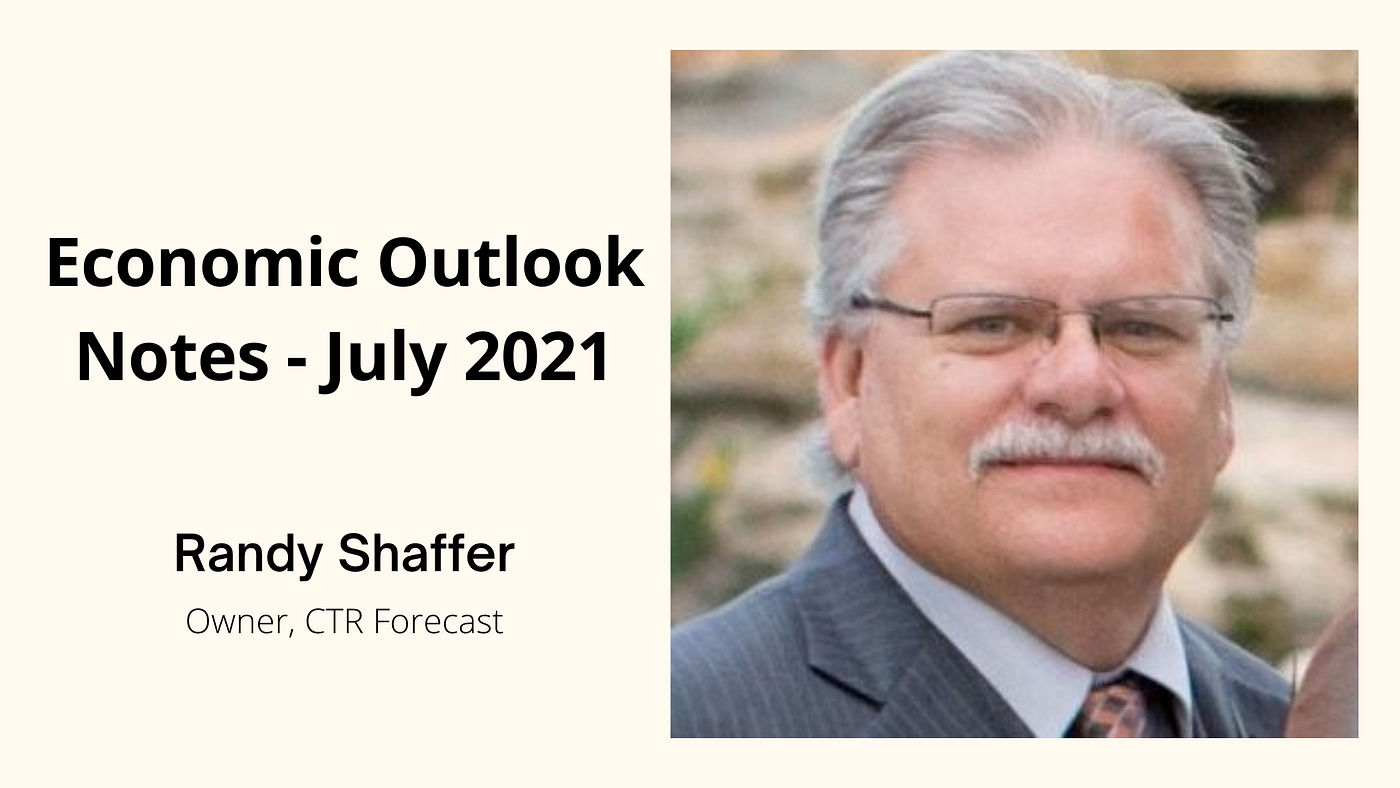 Economic Outlook Notes - July 2021

Randy Shaffer

Owner, CTR Forecast